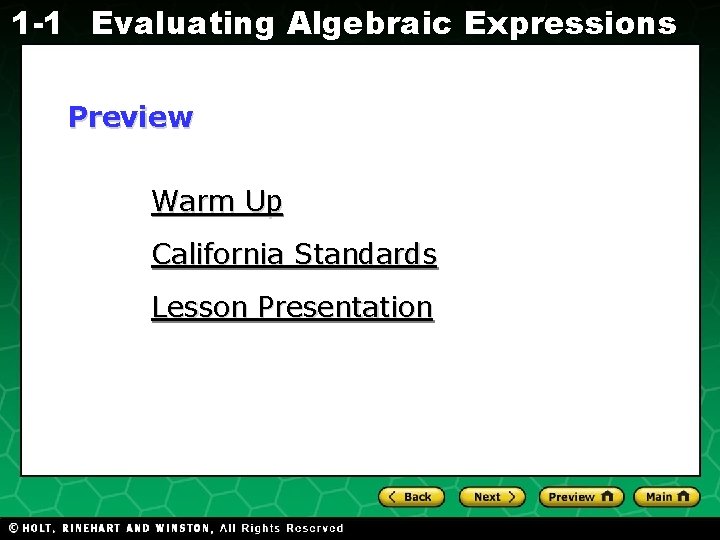 1-1 Evaluating Algebraic Expressions

Preview

Warm Up

California Standards

Lesson Presentation

Back Next Preview Main

© HOLT, RINEHART AND WINSTON, All Rights Reserved